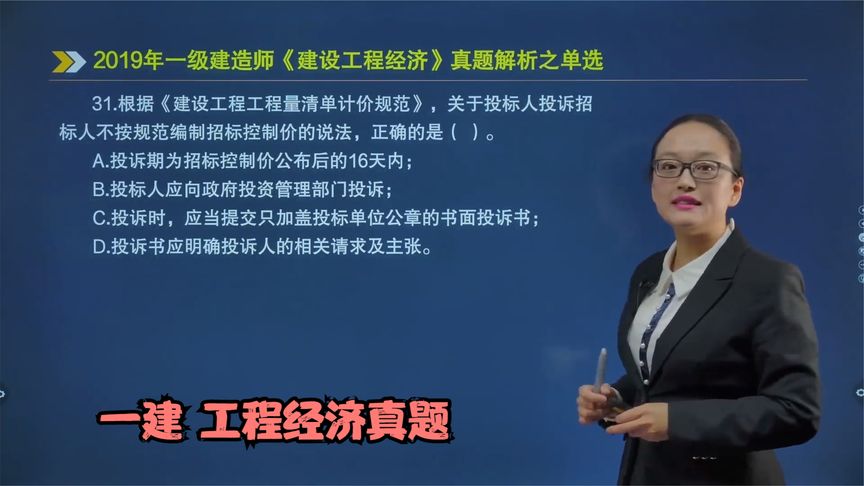 2019年一级建造师《建设工程经济》真题解析之单选

31.根据《建设工程工程量清单计价规范》，关于投标人投诉招标人不按规范编制招标控制价的说法，正确的是（ ）。

A.投诉期为招标控制价公布后的16天内；

B.投标人应向政府投资管理部门投诉；

C.投诉时，应当提交只加盖投标单位公章的书面投诉书；

D.投诉书应明确投诉人的相关请求及主张。

一建 工程经济真题